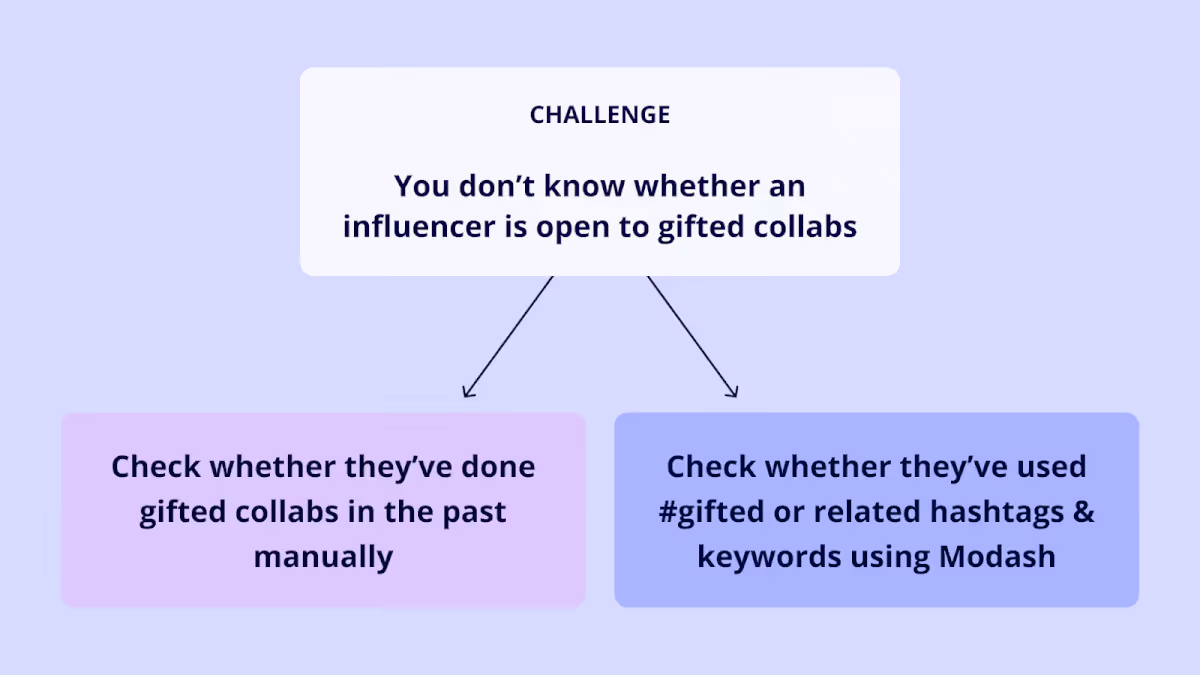 CHALLENGE

You don’t know whether an influencer is open to gifted collabs

Check whether they’ve done gifted collabs in the past manually

Check whether they’ve used #gifted or related hashtags & keywords using Modash